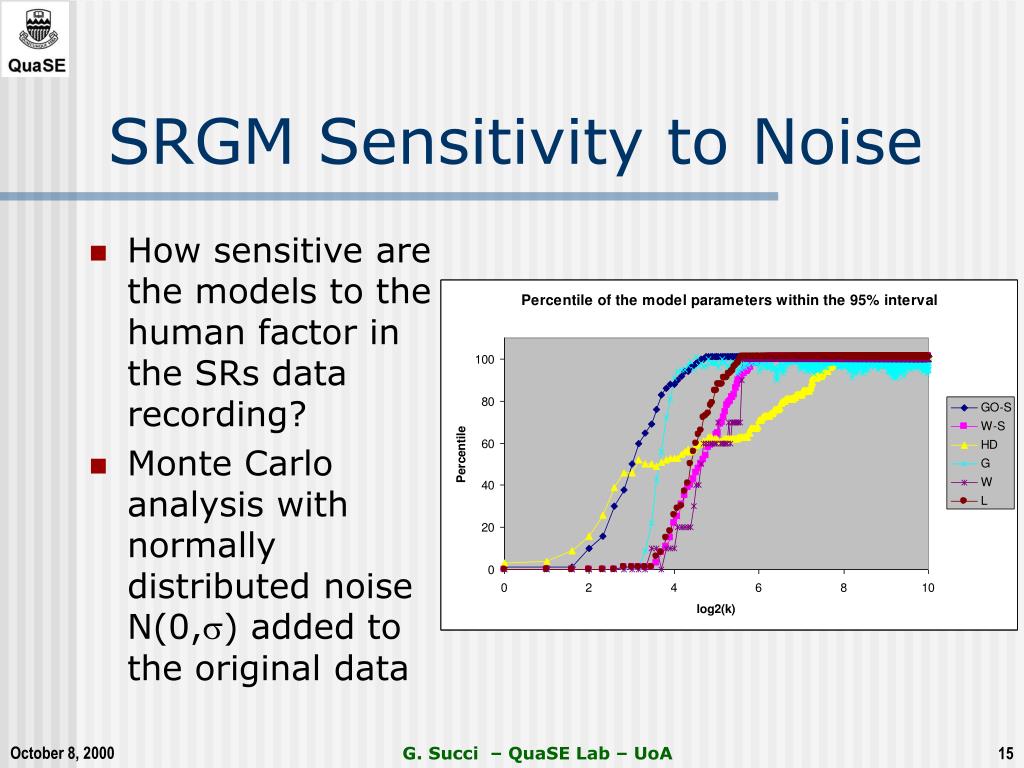 QuaSE

SRGM Sensitivity to Noise

How sensitive are the models to the human factor in the SRs data recording?

Monte Carlo analysis with normally distributed noise N(0,$\sigma$) added to the original data

Percentile of the model parameters within the 95% interval

Percentile

100
80
60
40
20
0

0 2 4 6 8 10

log2(k)

GO-S
W-S
HD
G
W
L

October 8, 2000

G. Succi – QuaSE Lab – UoA

15